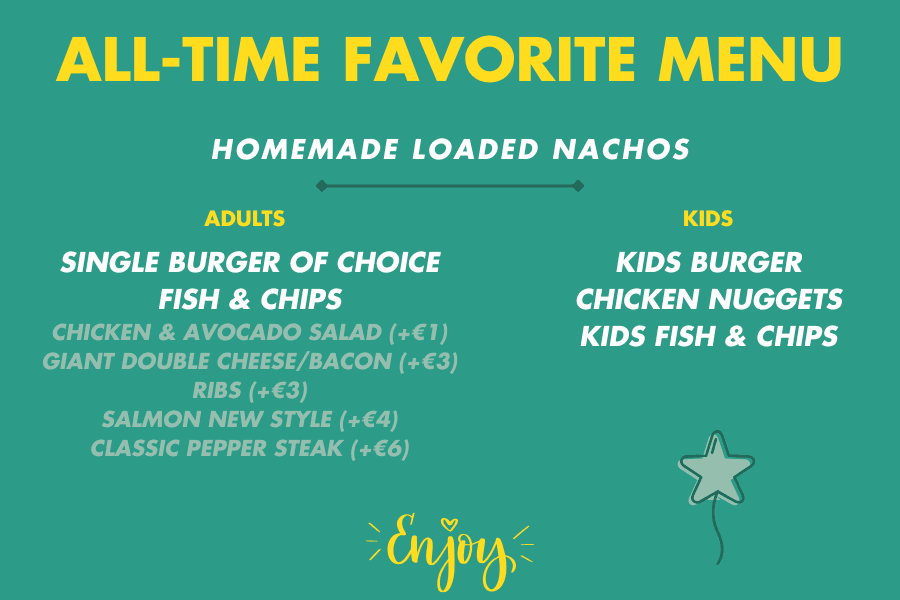 ALL-TIME FAVORITE MENU

HOMEMADE LOADED NACHOS

ADULTS

SINGLE BURGER OF CHOICE
FISH & CHIPS
CHICKEN & AVOCADO SALAD (+€1)
GIANT DOUBLE CHEESE/BACON (+€3)
RIBS (+€3)
SALMON NEW STYLE (+€4)
CLASSIC PEPPER STEAK (+€6)

KIDS

KIDS BURGER
CHICKEN NUGGETS
KIDS FISH & CHIPS

Enjoy